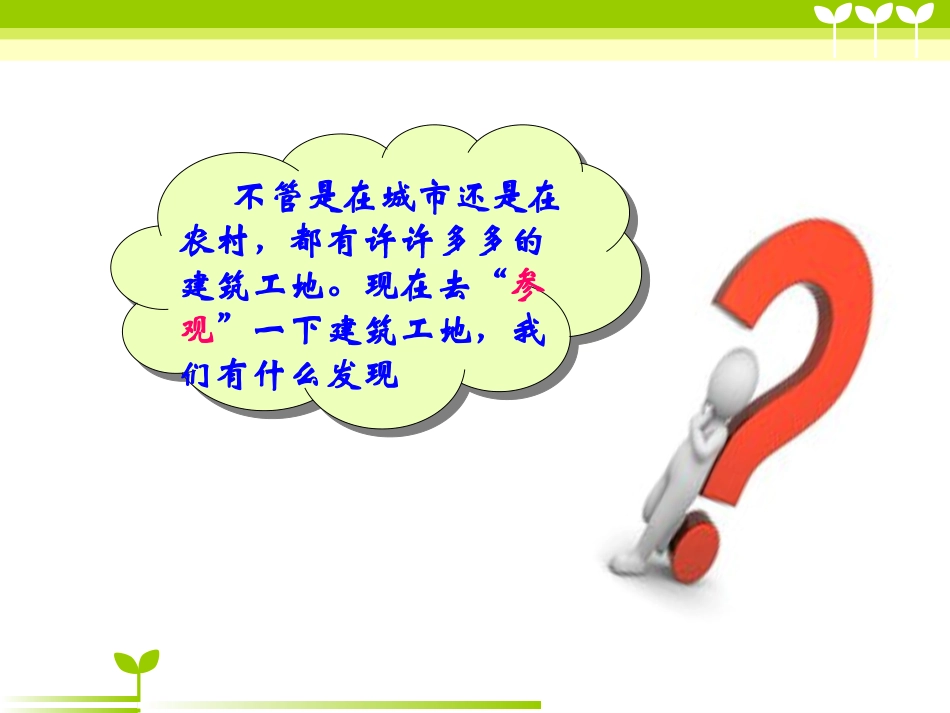 不管是在城市还是在农村，都有许许多多的建筑工地。现在去“参观”一下建筑工地，我们有什么发现